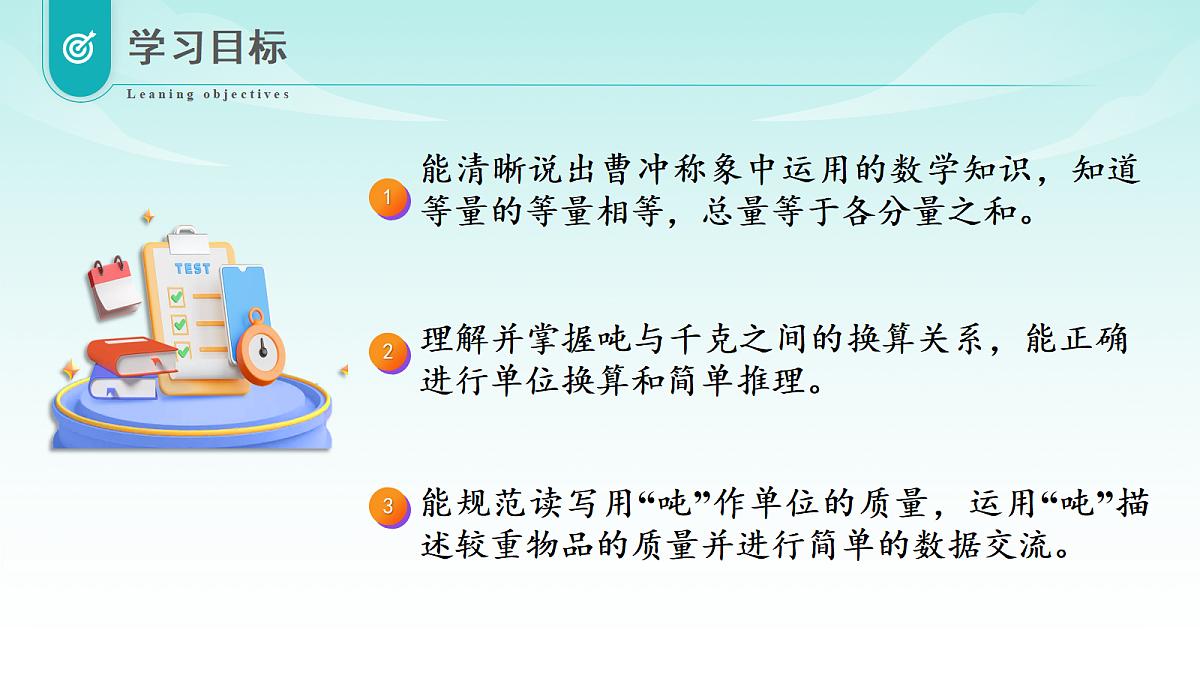 学习目标

Leaning objectives

TEST

1 能清晰说出曹冲称象中运用的数学知识，知道等量的等量相等，总量等于各分量之和。

2 理解并掌握吨与千克之间的换算关系，能正确进行单位换算和简单推理。

3 能规范读写用“吨”作单位的质量，运用“吨”描述较重物品的质量并进行简单的数据交流。